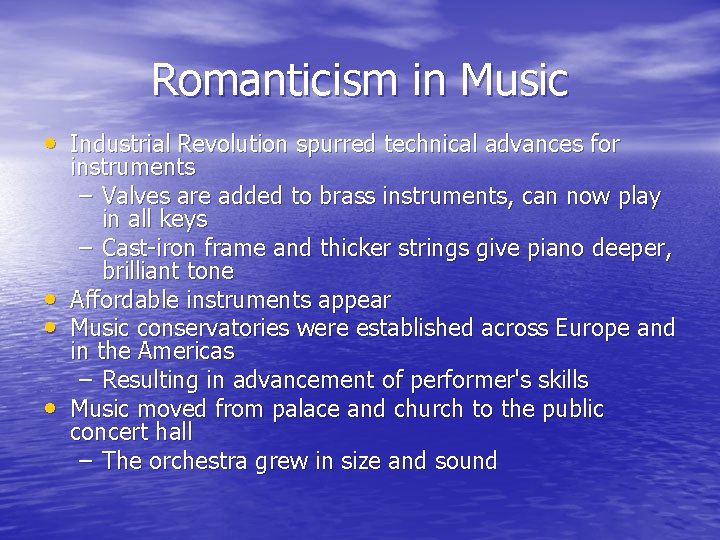 Romanticism in Music

• Industrial Revolution spurred technical advances for instruments
  – Valves are added to brass instruments, can now play in all keys
  – Cast-iron frame and thicker strings give piano deeper, brilliant tone
• Affordable instruments appear
• Music conservatories were established across Europe and in the Americas
  – Resulting in advancement of performer's skills
• Music moved from palace and church to the public concert hall
  – The orchestra grew in size and sound